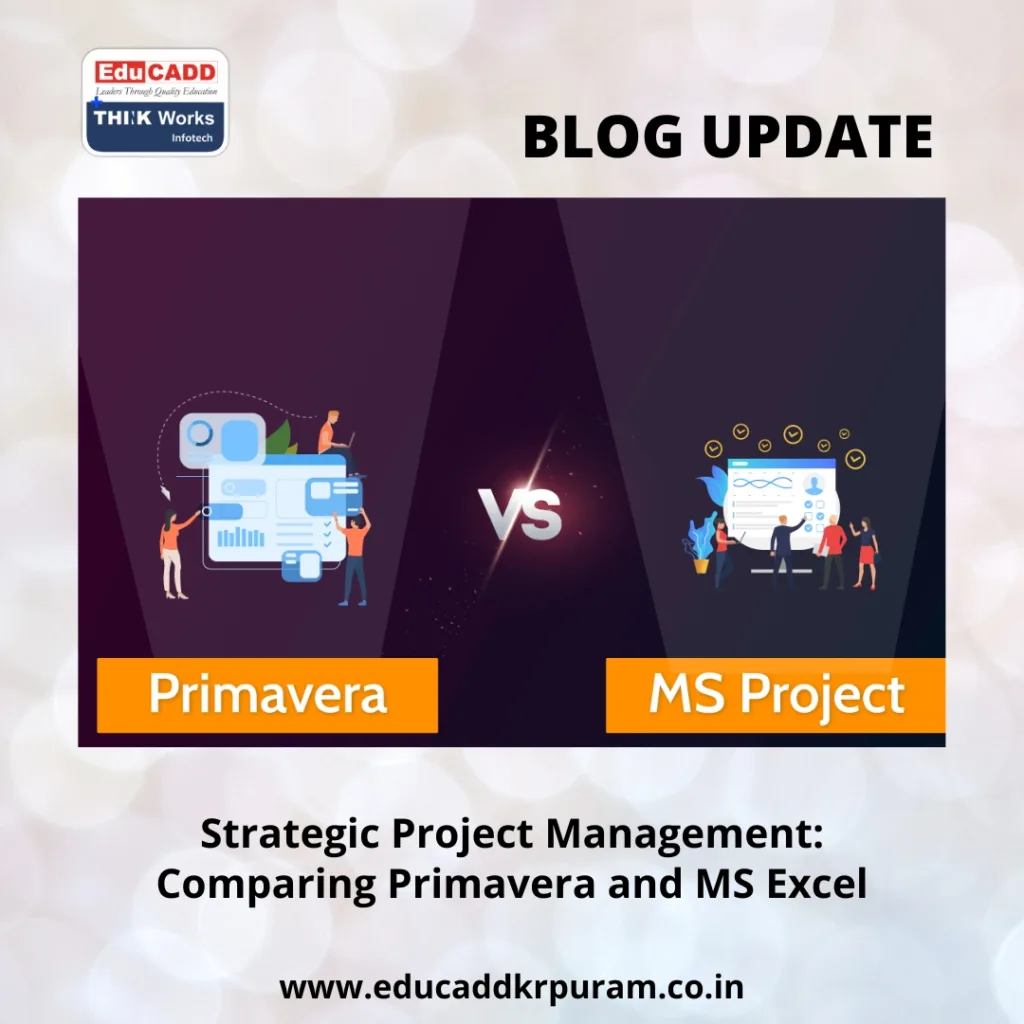 EduCADD
Leaders Through Quality Education
THINK Works
Infotech

BLOG UPDATE

Primavera

VS

MS Project

Strategic Project Management: Comparing Primavera and MS Excel

www.educaddkrpuram.co.in